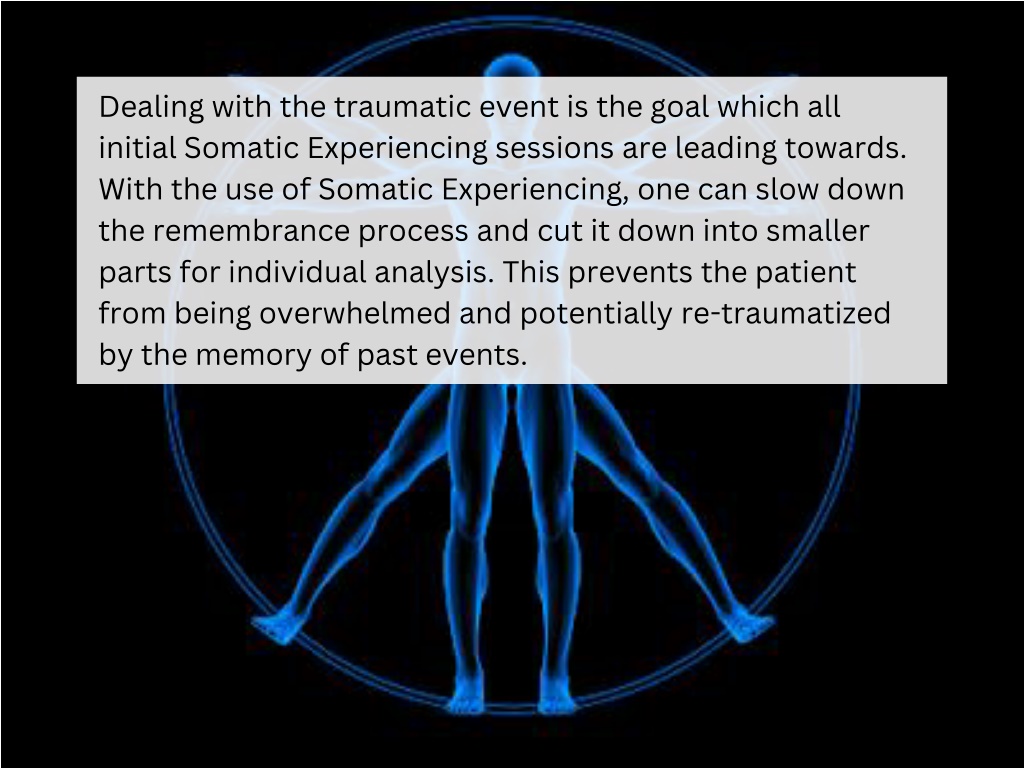 Dealing with the traumatic event is the goal which all initial Somatic Experiencing sessions are leading towards. With the use of Somatic Experiencing, one can slow down the remembrance process and cut it down into smaller parts for individual analysis. This prevents the patient from being overwhelmed and potentially re-traumatized by the memory of past events.